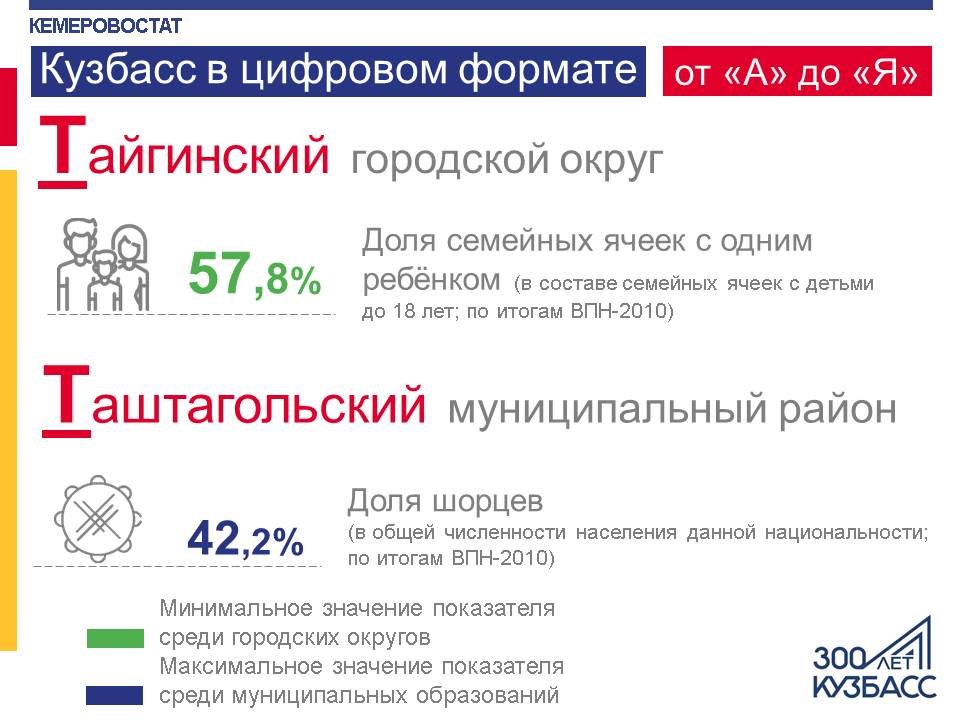 КЕМЕРОВОСТАТ

Кузбасс в цифровом формате от «А» до «Я»

Тайгинский городской округ

57,8%

Доля семейных ячеек с одним ребёнком (в составе семейных ячеек с детьми до 18 лет; по итогам ВПН-2010)

Таштагольский муниципальный район

42,2%

Доля шорцев (в общей численности населения данной национальности; по итогам ВПН-2010)

Минимальное значение показателя среди городских округов

Максимальное значение показателя среди муниципальных образований

300 ЛЕТ КУЗБАСС